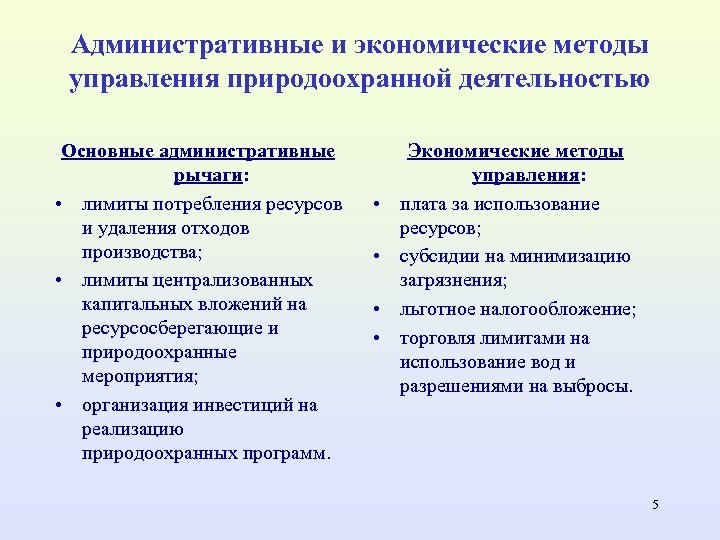 Административные и экономические методы управления природоохранной деятельностью

Основные административные рычаги:

• лимиты потребления ресурсов и удаления отходов производства;
• лимиты централизованных капитальных вложений на ресурсосберегающие и природоохранные мероприятия;
• организация инвестиций на реализацию природоохранных программ.

Экономические методы управления:

• плата за использование ресурсов;
• субсидии на минимизацию загрязнения;
• льготное налогообложение;
• торговля лимитами на использование вод и разрешениями на выбросы.

5